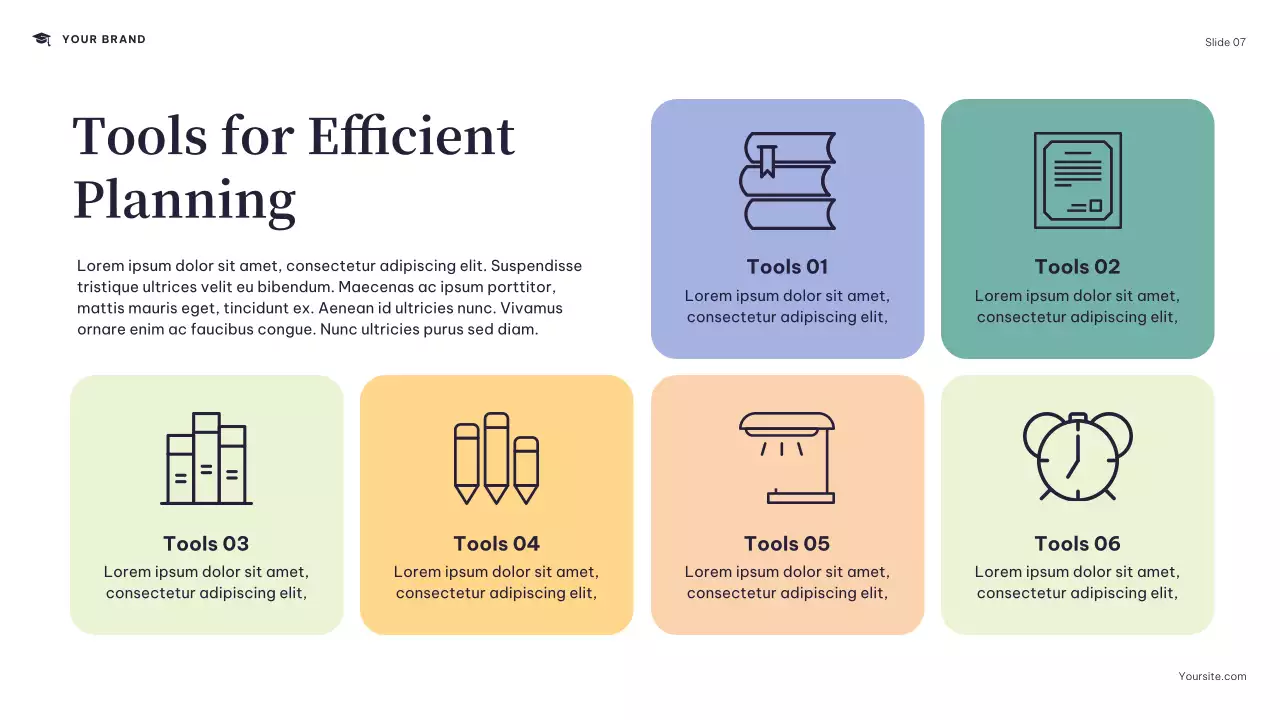 YOUR BRAND

Slide 07

Tools for Efficient Planning

Lorem ipsum dolor sit amet, consectetur adipiscing elit. Suspendisse tristique ultrices velit eu bibendum. Maecenas ac ipsum porttitor, mattis mauris eget, tincidunt ex. Aenean id ultricies nunc. Vivamus ornare enim ac faucibus congue. Nunc ultricies purus sed diam.

Tools 01
Lorem ipsum dolor sit amet, consectetur adipiscing elit,

Tools 02
Lorem ipsum dolor sit amet, consectetur adipiscing elit,

Tools 03
Lorem ipsum dolor sit amet, consectetur adipiscing elit,

Tools 04
Lorem ipsum dolor sit amet, consectetur adipiscing elit,

Tools 05
Lorem ipsum dolor sit amet, consectetur adipiscing elit,

Tools 06
Lorem ipsum dolor sit amet, consectetur adipiscing elit,

Yoursite.com